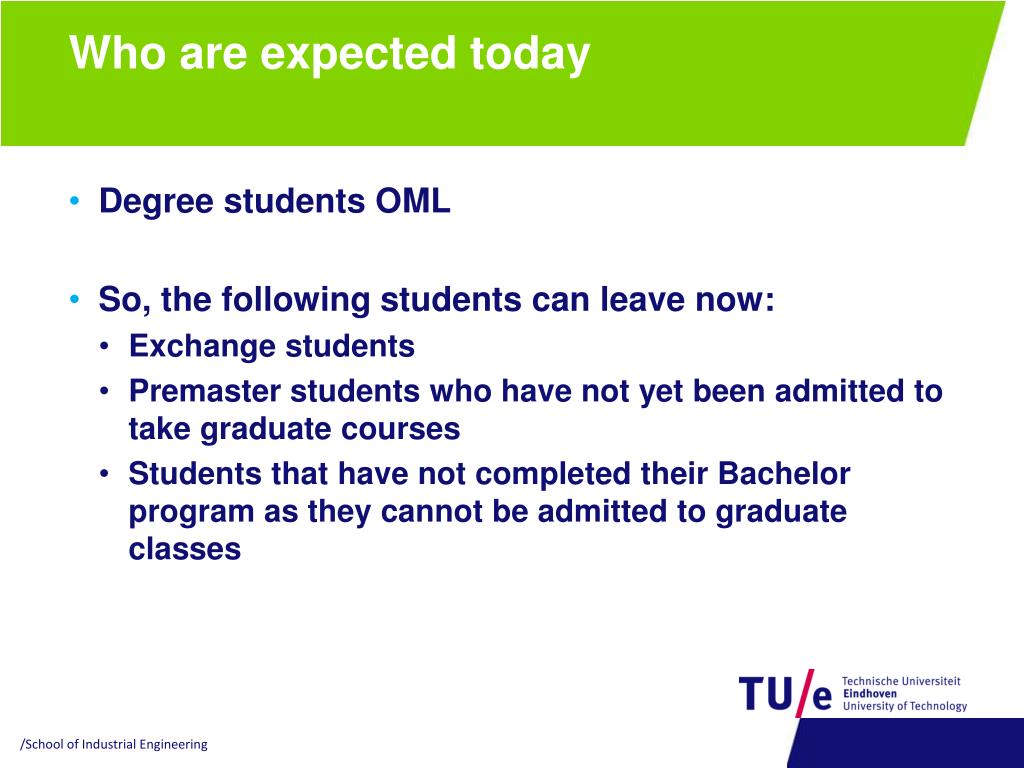 Who are expected today

• Degree students OML

• So, the following students can leave now:
• Exchange students
• Premaster students who have not yet been admitted to take graduate courses
• Students that have not completed their Bachelor program as they cannot be admitted to graduate classes

TU/e Technische Universiteit Eindhoven University of Technology

/School of Industrial Engineering